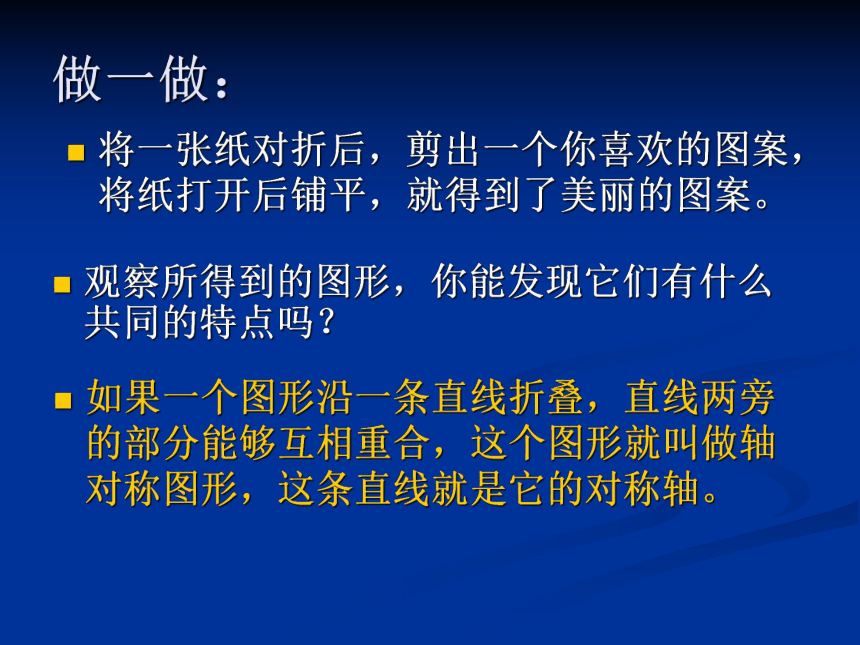 做一做：

将一张纸对折后，剪出一个你喜欢的图案，将纸打开后铺平，就得到了美丽的图案。

观察所得到的图形，你能发现它们有什么共同的特点吗？

如果一个图形沿一条直线折叠，直线两旁的部分能够互相重合，这个图形就叫做轴对称图形，这条直线就是它的对称轴。